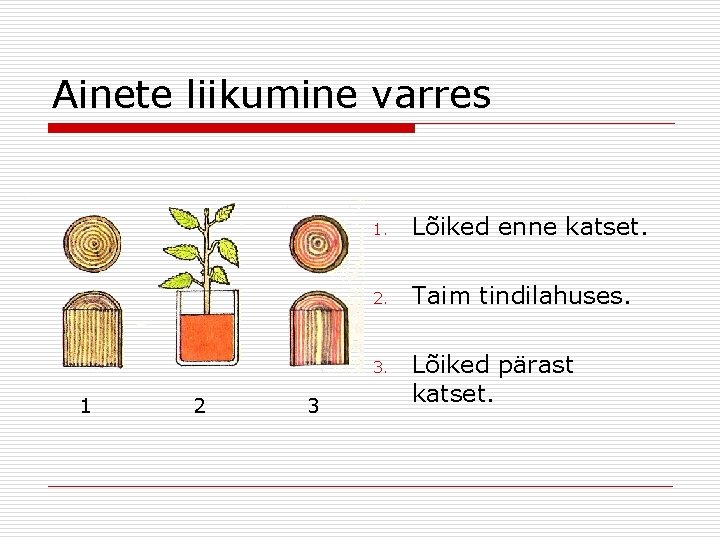 Ainete liikumine varres

1 2 3

1. Lõiked enne katset.
2. Taim tindilahuses.
3. Lõiked pärast katset.